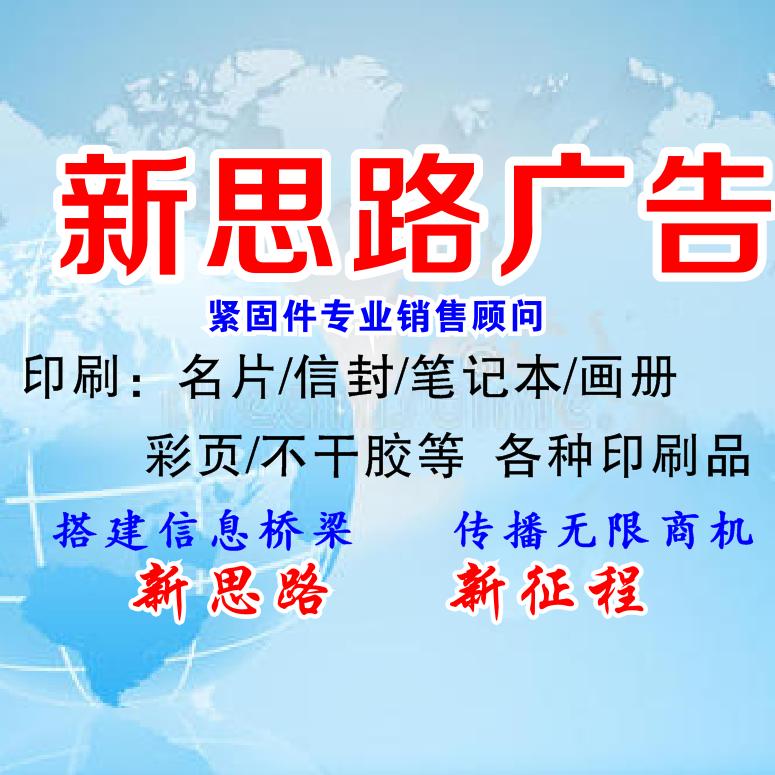 新思路广告

紧固件专业销售顾问

印刷：名片/信封/笔记本/画册

彩页/不干胶等 各种印刷品

搭建信息桥梁 传播无限商机

新思路 新征程